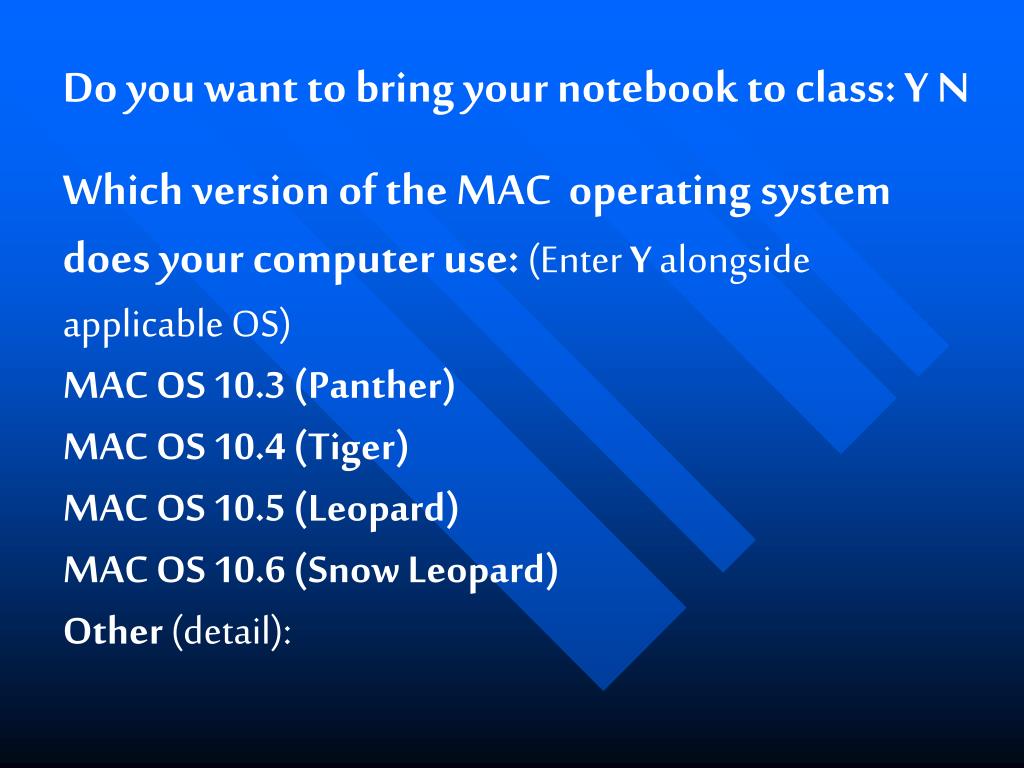 Do you want to bring your notebook to class: Y N

Which version of the MAC operating system does your computer use: (Enter Y alongside applicable OS)
MAC OS 10.3 (Panther)
MAC OS 10.4 (Tiger)
MAC OS 10.5 (Leopard)
MAC OS 10.6 (Snow Leopard)
Other (detail):